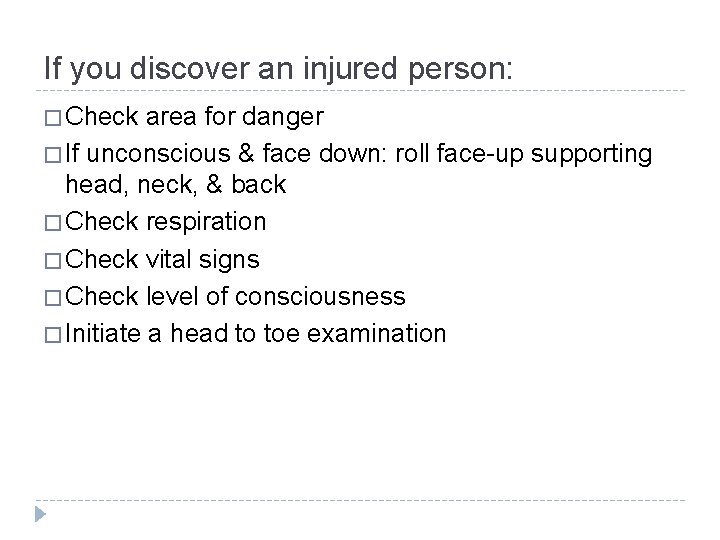 If you discover an injured person:

□ Check area for danger
□ If unconscious & face down: roll face-up supporting head, neck, & back
□ Check respiration
□ Check vital signs
□ Check level of consciousness
□ Initiate a head to toe examination